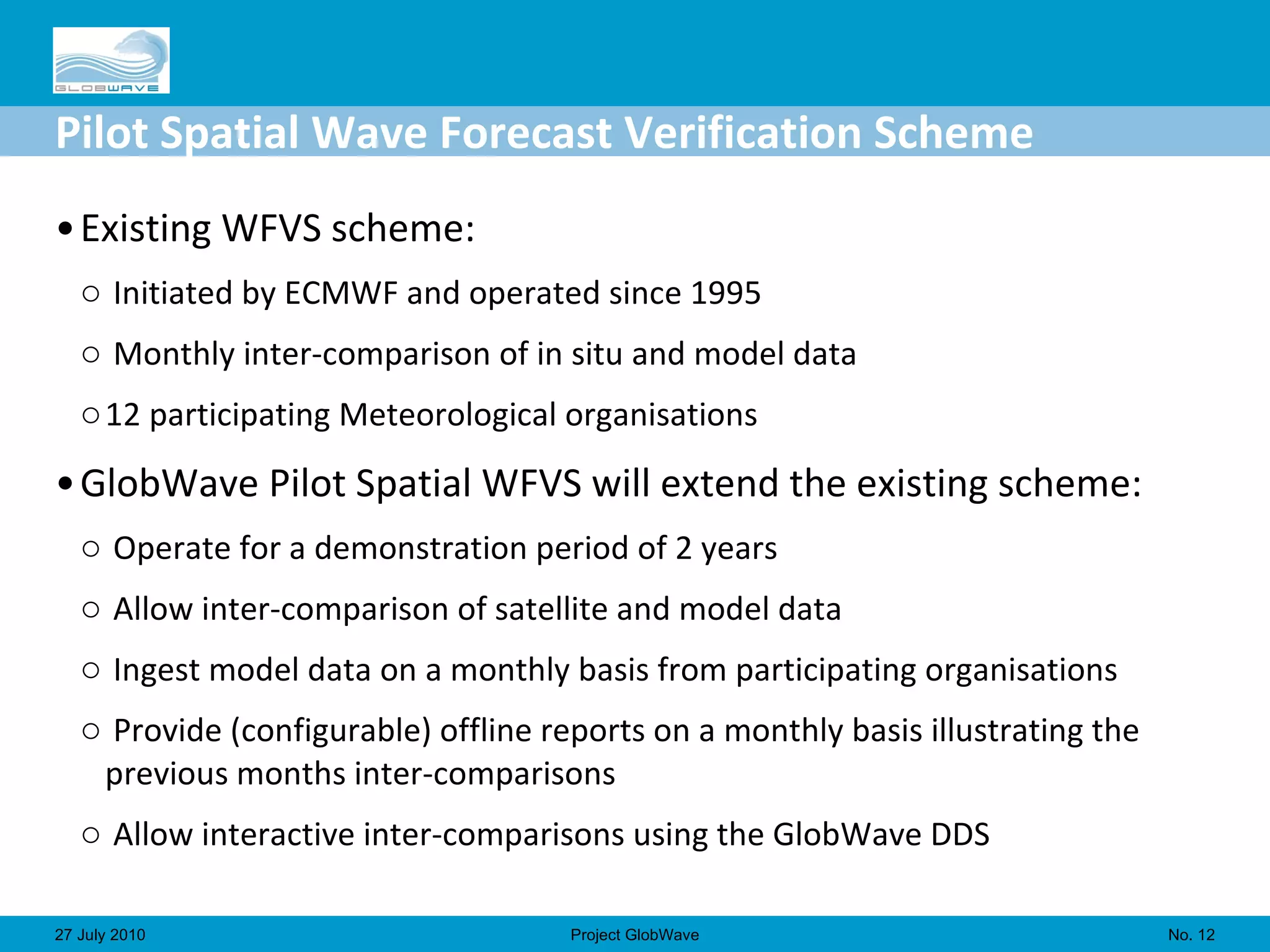 GLOBWAVE

Pilot Spatial Wave Forecast Verification Scheme

• Existing WFVS scheme:

○ Initiated by ECMWF and operated since 1995

○ Monthly inter-comparison of in situ and model data

○ 12 participating Meteorological organisations

• GlobWave Pilot Spatial WFVS will extend the existing scheme:

○ Operate for a demonstration period of 2 years

○ Allow inter-comparison of satellite and model data

○ Ingest model data on a monthly basis from participating organisations

○ Provide (configurable) offline reports on a monthly basis illustrating the previous months inter-comparisons

○ Allow interactive inter-comparisons using the GlobWave DDS

27 July 2010

Project GlobWave

No. 12